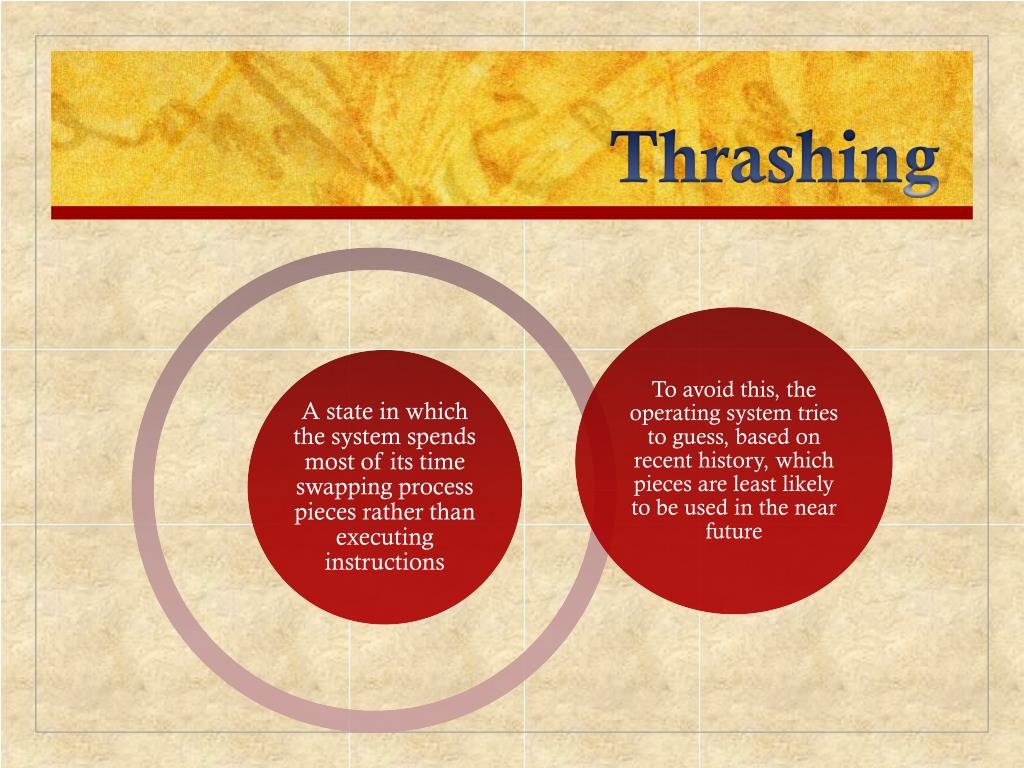 Thrashing

A state in which the system spends most of its time swapping process pieces rather than executing instructions

To avoid this, the operating system tries to guess, based on recent history, which pieces are least likely to be used in the near future